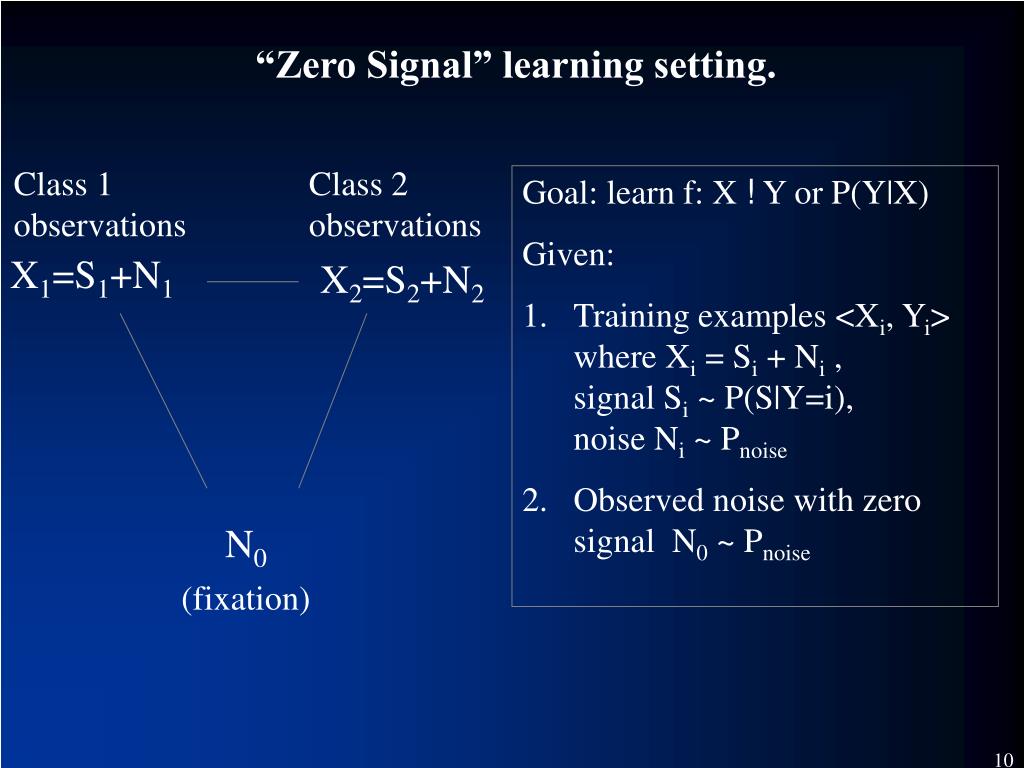 “Zero Signal” learning setting.

Class 1 observations

$X_1=S_1+N_1$

Class 2 observations

$X_2=S_2+N_2$

$N_0$
(fixation)

Goal: learn f: X ! Y or P(Y|X)

Given:

1. Training examples $<X_i, Y_i>$ where $X_i = S_i + N_i$ , signal $S_i$ ~ P(S|Y=i), noise $N_i$ ~ $P_{noise}$

2. Observed noise with zero signal $N_0$ ~ $P_{noise}$

10